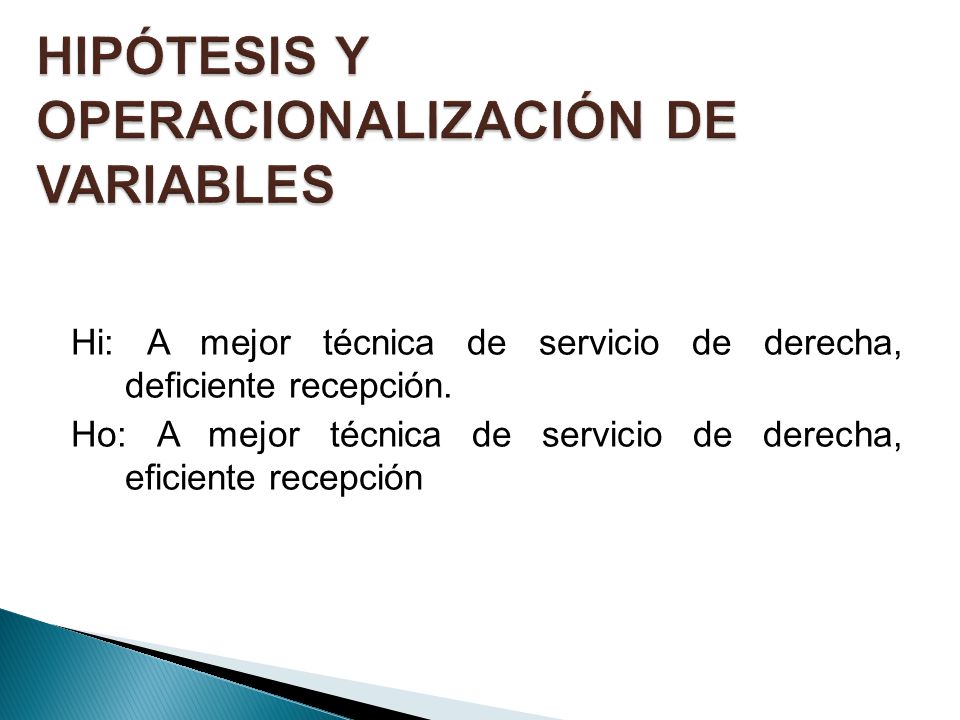 HIPÓTESIS Y OPERACIONALIZACIÓN DE VARIABLES

Hi: A mejor técnica de servicio de derecha, deficiente recepción.

Ho: A mejor técnica de servicio de derecha, eficiente recepción